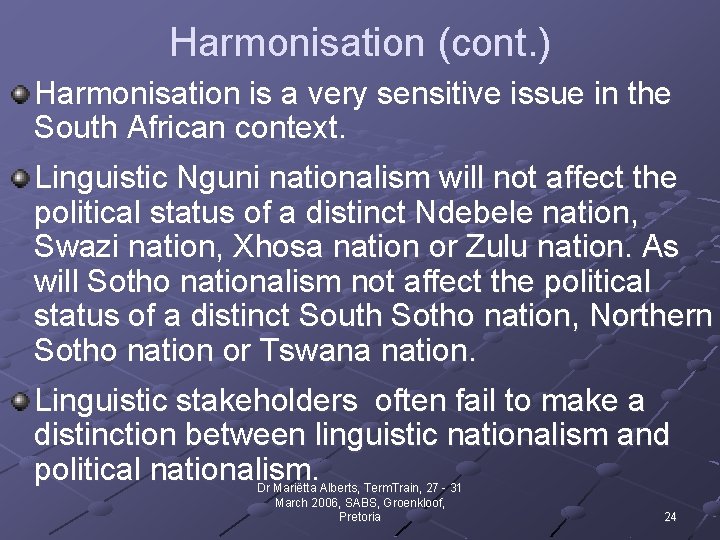 Harmonisation (cont.)

Harmonisation is a very sensitive issue in the South African context.

Linguistic Nguni nationalism will not affect the political status of a distinct Ndebele nation, Swazi nation, Xhosa nation or Zulu nation. As will Sotho nationalism not affect the political status of a distinct South Sotho nation, Northern Sotho nation or Tswana nation.

Linguistic stakeholders often fail to make a distinction between linguistic nationalism and political nationalism.

Dr Mariëtta Alberts, TermTrain, 27 - 31 March 2006, SABS, Groenkloof, Pretoria

24